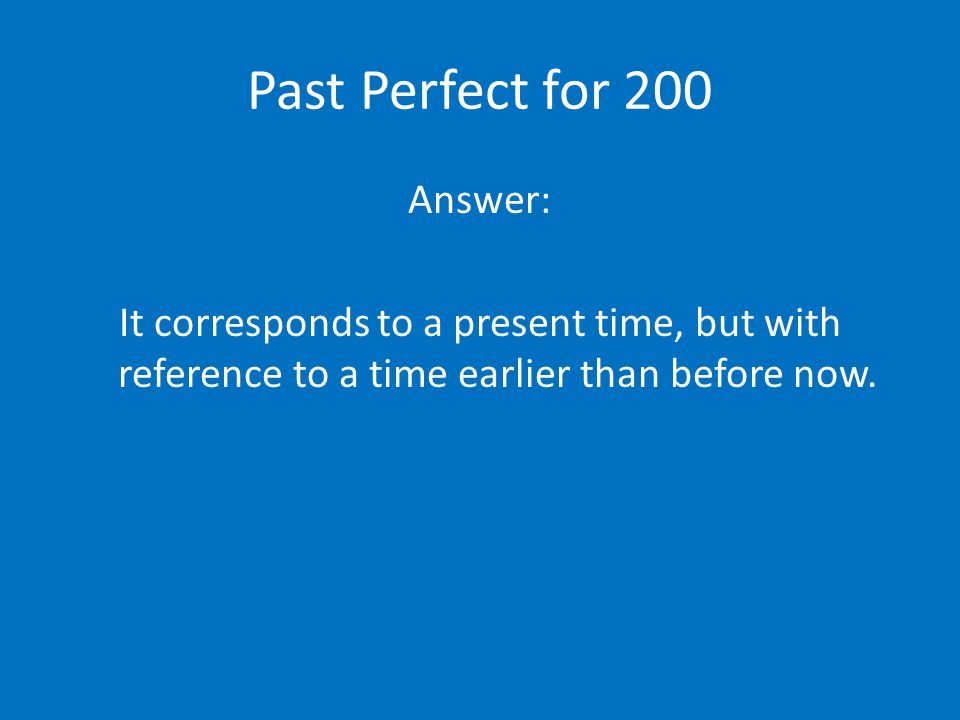 Past Perfect for 200

Answer:

It corresponds to a present time, but with reference to a time earlier than before now.